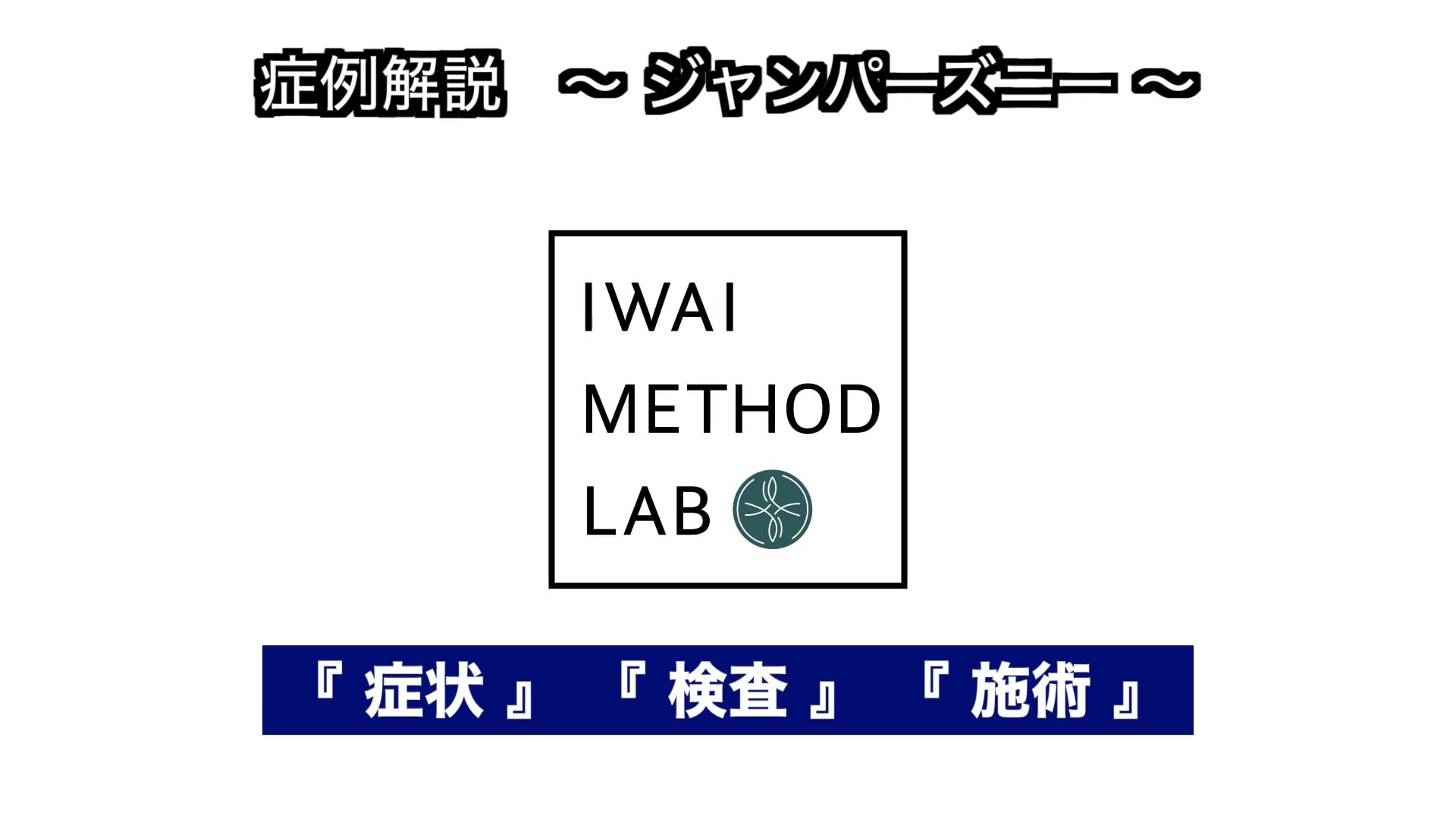 症例解説　～ ジャンパーズニー ～

IWAI
METHOD
LAB

『 症状 』　『 検査 』　『 施術 』